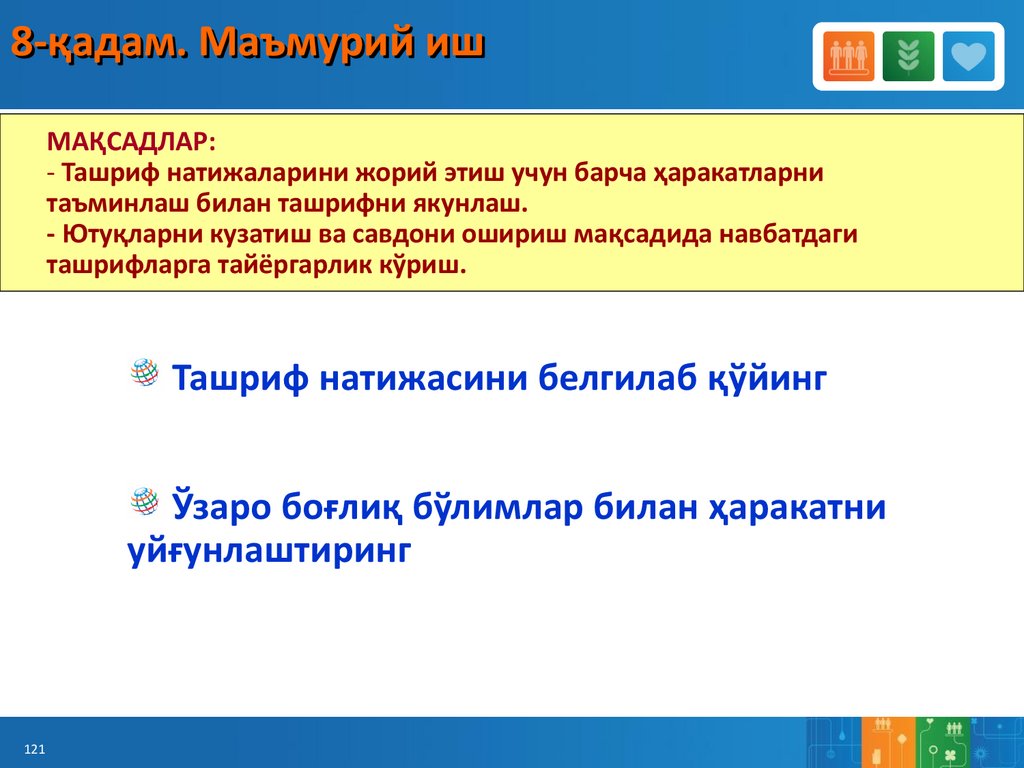 8-қадам. Маъмурий иш

МАҚСАДЛАР:
- Ташриф натижаларини жорий этиш учун барча ҳаракатларни таъминлаш билан ташрифни якунлаш.
- Ютуқларни кузатиш ва савдони ошириш мақсадида навбатдаги ташрифларга тайёргарлик кўриш.

Ташриф натижасини белгилаб қўйинг

Ўзаро боғлиқ бўлимлар билан ҳаракатни уйғунлаштиринг

121